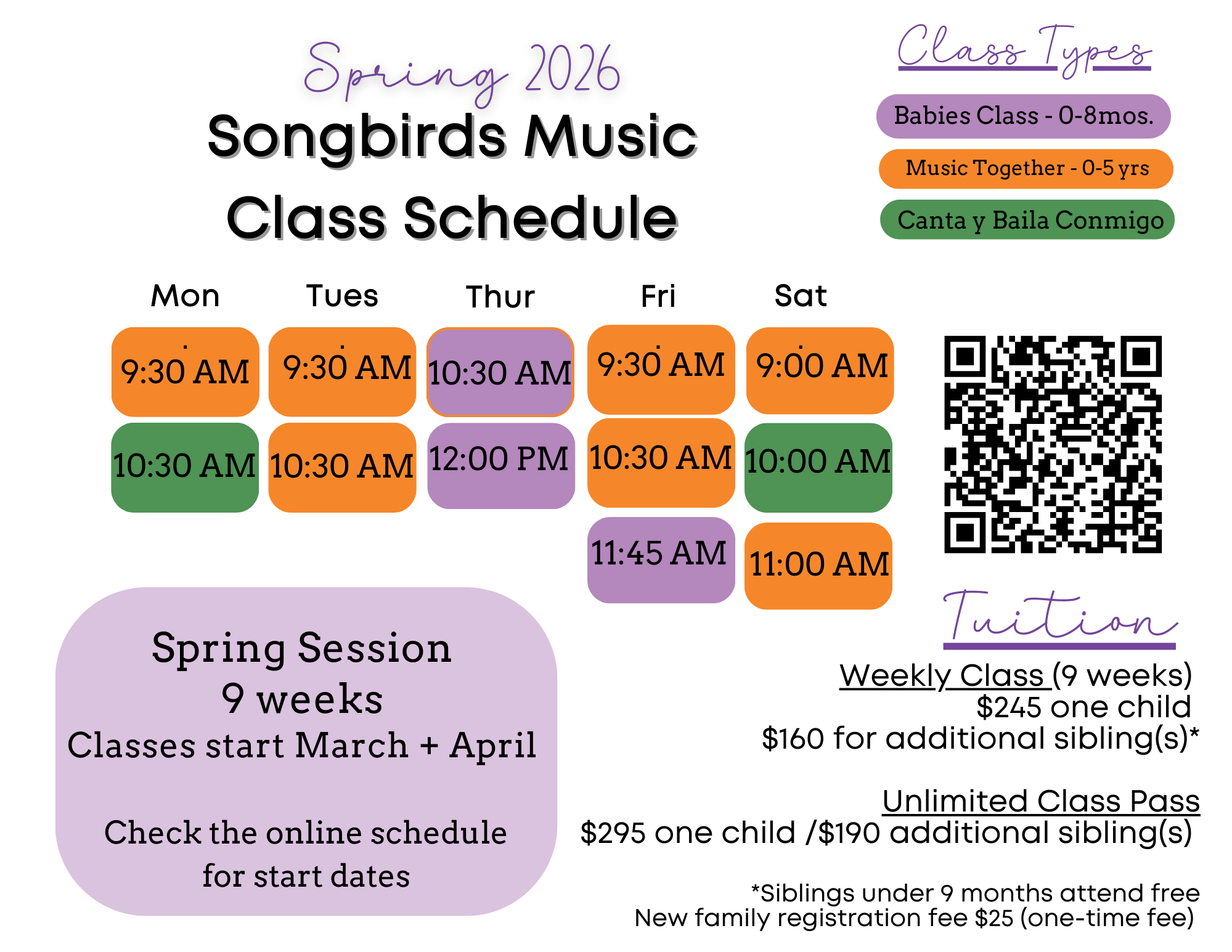 Spring 2026
Songbirds Music
Class Schedule

Class Types
Babies Class - 0-8mos.
Music Together - 0-5 yrs
Canta y Baila Conmigo

| Mon | Tues | Thur | Fri | Sat |
|---|---|---|---|---|
| 9:30 AM | 9:30 AM | 10:30 AM | 9:30 AM | 9:00 AM |
| 10:30 AM | 10:30 AM | 12:00 PM | 10:30 AM | 10:00 AM |
| | | | 11:45 AM | 11:00 AM |

Spring Session
9 weeks
Classes start March + April

Check the online schedule for start dates

Tuition
Weekly Class (9 weeks)
$245 one child
$160 for additional sibling(s)*

Unlimited Class Pass
$295 one child /$190 additional sibling(s)

*Siblings under 9 months attend free
New family registration fee $25 (one-time fee)